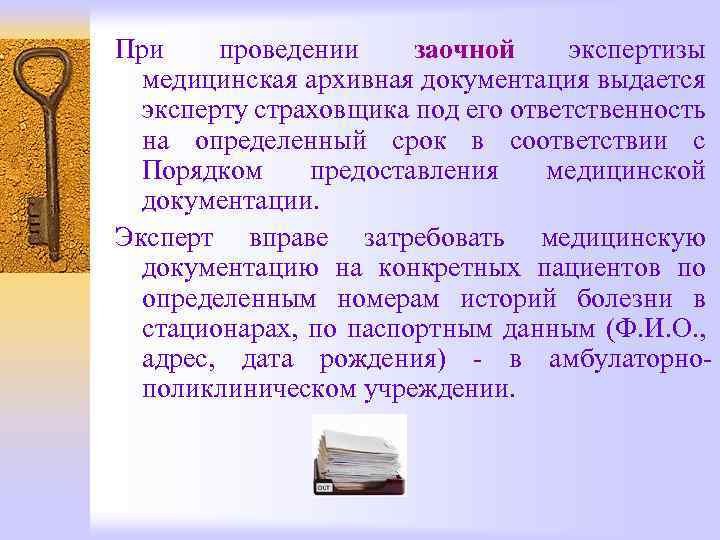 При проведении заочной экспертизы медицинская архивная документация выдается эксперту страховщика под его ответственность на определенный срок в соответствии с Порядком предоставления медицинской документации.

Эксперт вправе затребовать медицинскую документацию на конкретных пациентов по определенным номерам историй болезни в стационарах, по паспортным данным (Ф.И.О., адрес, дата рождения) - в амбулаторно-поликлиническом учреждении.

OUT